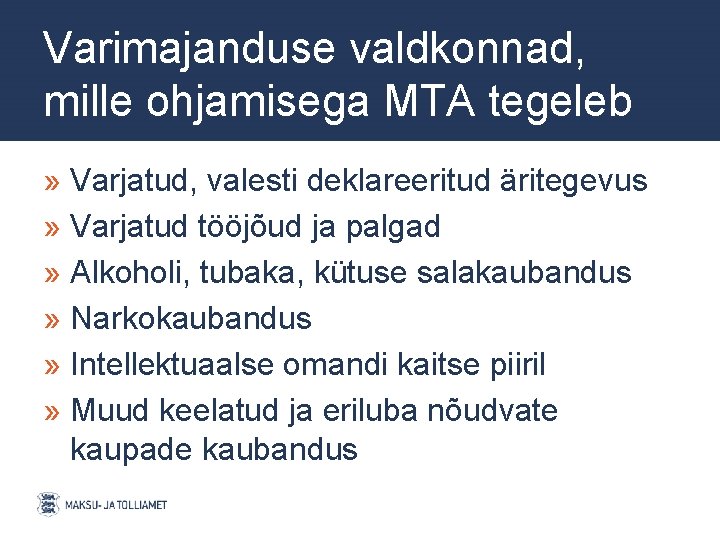 Varimajanduse valdkonnad, mille ohjamisega MTA tegeleb

» Varjatud, valesti deklareeritud äritegevus
» Varjatud tööjõud ja palgad
» Alkoholi, tubaka, kütuse salakaubandus
» Narkokaubandus
» Intellektuaalse omandi kaitse piiril
» Muud keelatud ja eriluba nõudvate kaupade kaubandus

MAKSU- JA TOLLIAMET